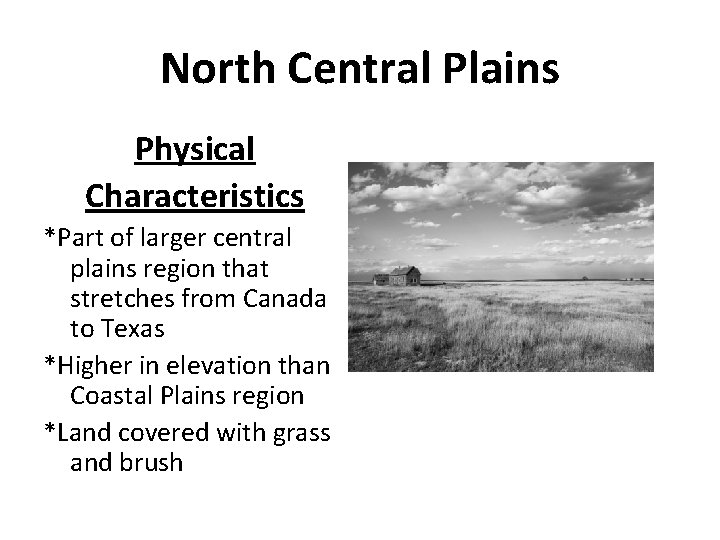 North Central Plains

Physical Characteristics

*Part of larger central plains region that stretches from Canada to Texas

*Higher in elevation than Coastal Plains region

*Land covered with grass and brush